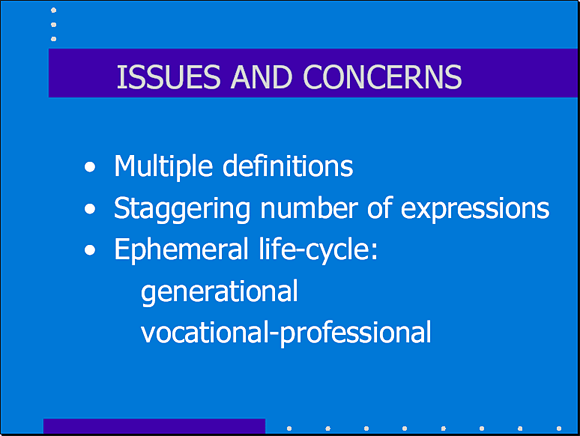 ISSUES AND CONCERNS

• Multiple definitions
• Staggering number of expressions
• Ephemeral life-cycle:
generational
vocational-professional